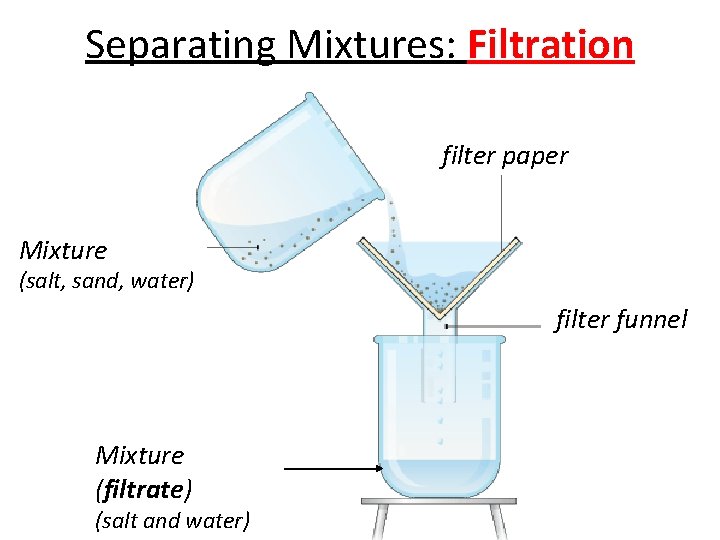 Separating Mixtures: Filtration

filter paper

Mixture
(salt, sand, water)

filter funnel

Mixture
(filtrate)
(salt and water)